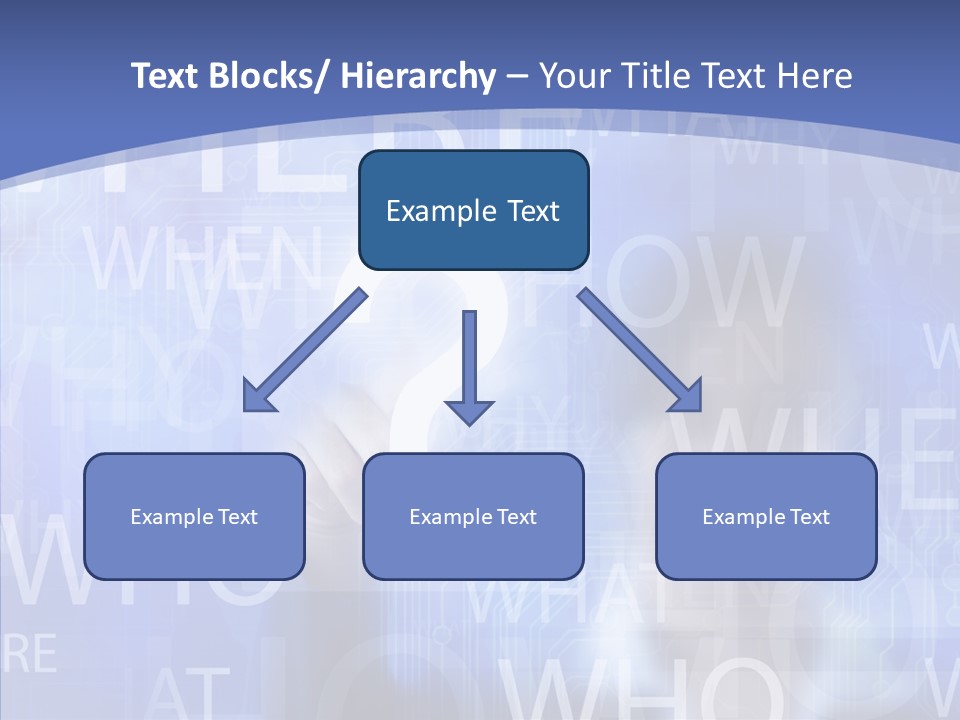 Text Blocks/ Hierarchy – Your Title Text Here

Example Text

Example Text

Example Text

Example Text